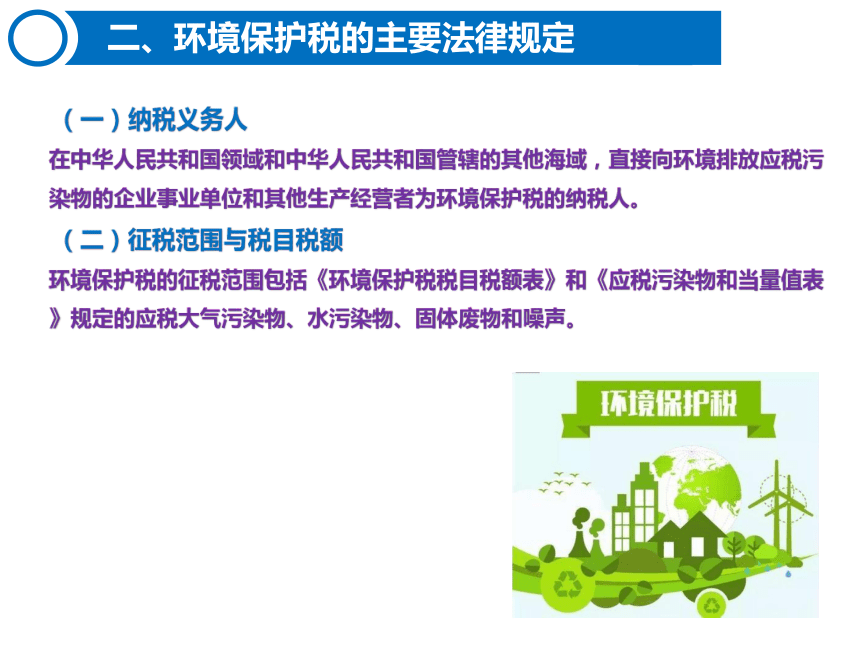 二、环境保护税的主要法律规定

（一）纳税义务人

在中华人民共和国领域和中华人民共和国管辖的其他海域，直接向环境排放应税污染物的企业事业单位和其他生产经营者为环境保护税的纳税人。

（二）征税范围与税目税额

环境保护税的征税范围包括《环境保护税税目税额表》和《应税污染物和当量值表》规定的应税大气污染物、水污染物、固体废物和噪声。

环境保护税